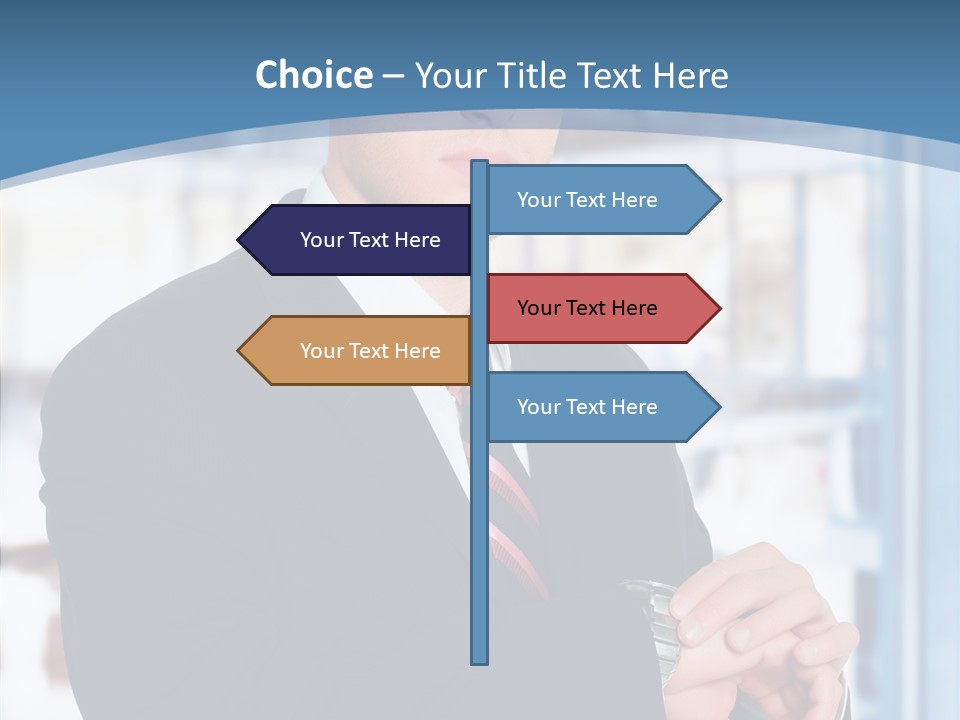 Choice – Your Title Text Here

Your Text Here

Your Text Here

Your Text Here

Your Text Here

Your Text Here